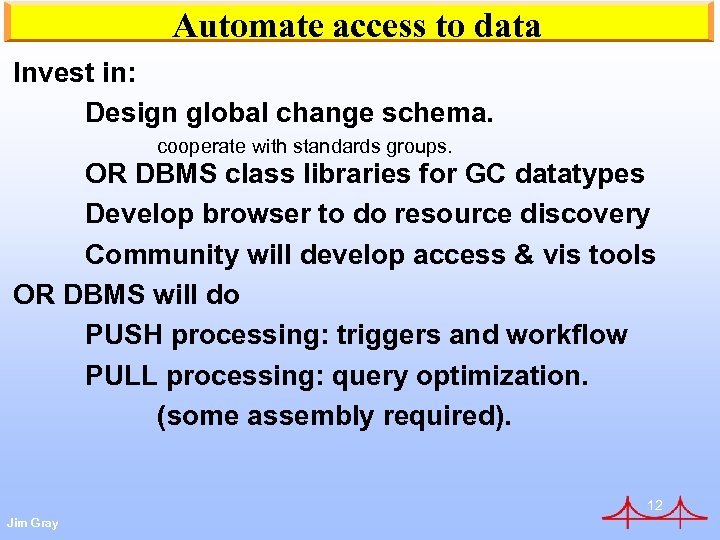 Automate access to data

Invest in:

Design global change schema.

cooperate with standards groups.

OR DBMS class libraries for GC datatypes

Develop browser to do resource discovery

Community will develop access & vis tools

OR DBMS will do

PUSH processing: triggers and workflow

PULL processing: query optimization.

(some assembly required).

Jim Gray

12